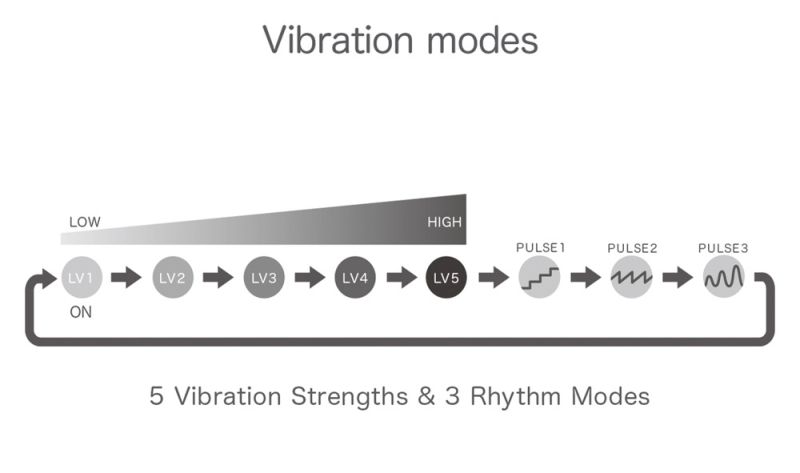 Vibration modes

LOW

HIGH

PULSE1

PULSE2

PULSE3

LV1

LV2

LV3

LV4

LV5

ON

5 Vibration Strengths & 3 Rhythm Modes